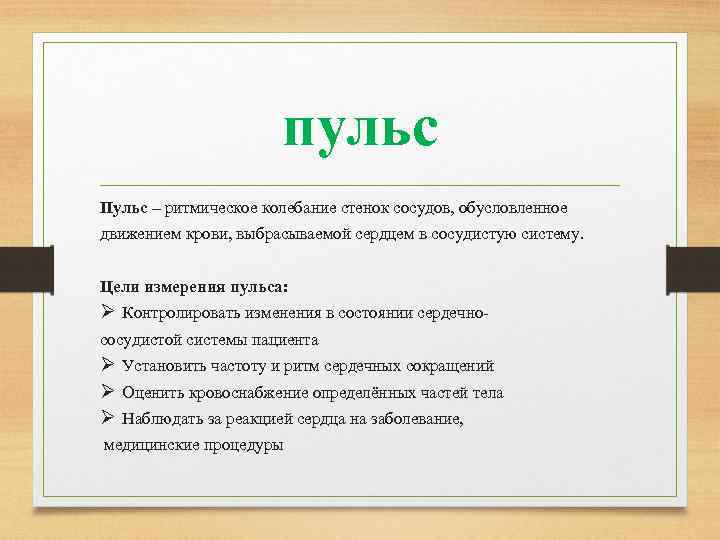 пульс

Пульс – ритмическое колебание стенок сосудов, обусловленное движением крови, выбрасываемой сердцем в сосудистую систему.

Цели измерения пульса:
➢ Контролировать изменения в состоянии сердечно-сосудистой системы пациента
➢ Установить частоту и ритм сердечных сокращений
➢ Оценить кровоснабжение определённых частей тела
➢ Наблюдать за реакцией сердца на заболевание, медицинские процедуры